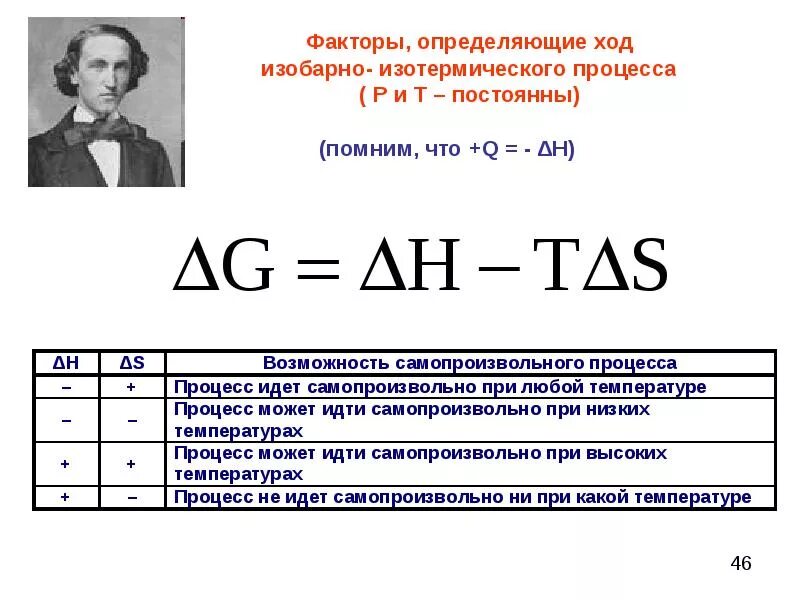 Факторы, определяющие ход изобарно- изотермического процесса ( P и T – постоянны)

(помним, что +Q = - ΔH)

$\Delta G = \Delta H - T\Delta S$

| ΔH | ΔS | Возможность самопроизвольного процесса |
|---|---|---|
| – | + | Процесс идет самопроизвольно при любой температуре |
| – | – | Процесс может идти самопроизвольно при низких температурах |
| + | + | Процесс может идти самопроизвольно при высоких температурах |
| + | – | Процесс не идет самопроизвольно ни при какой температуре |

46